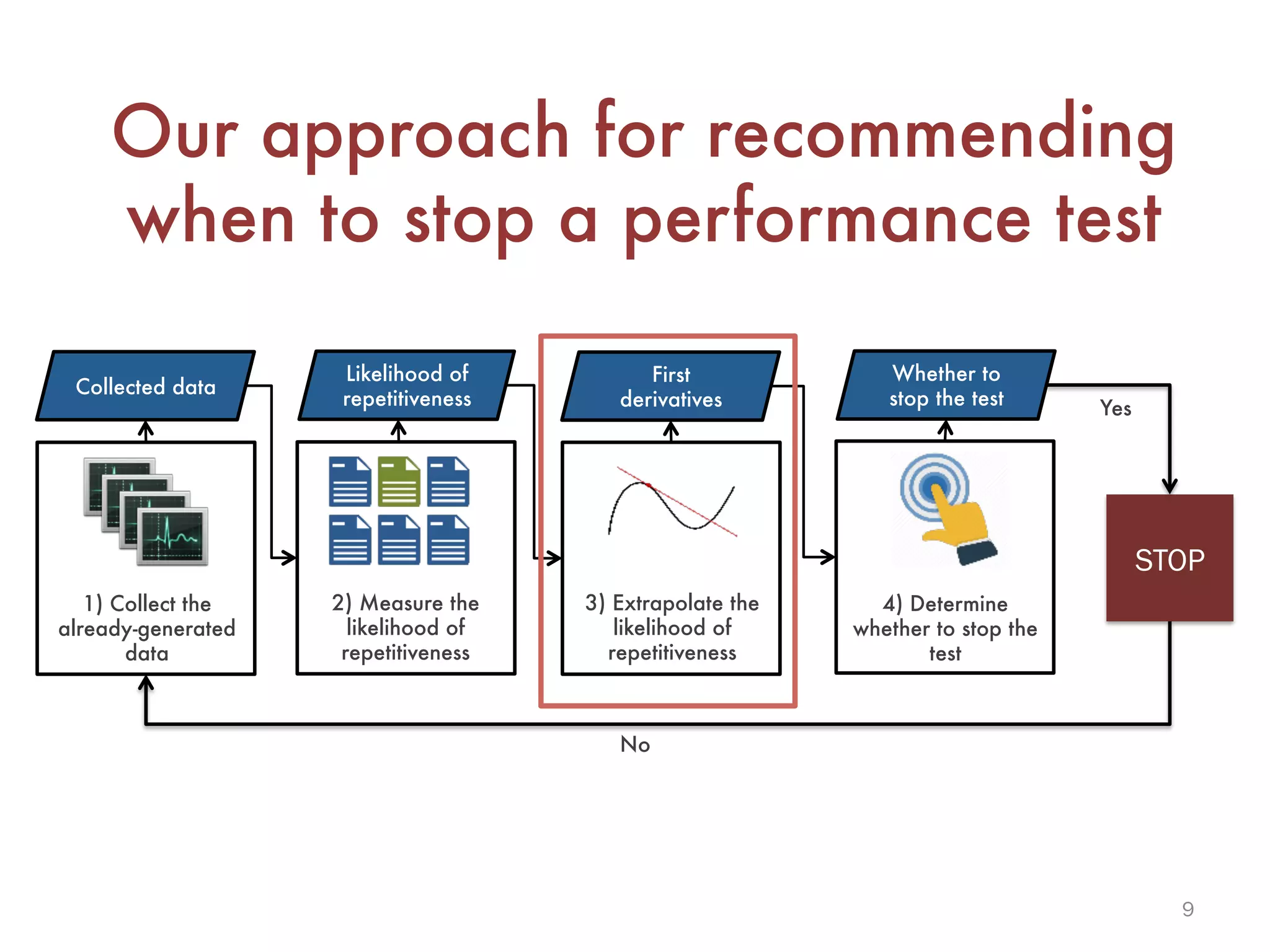 Our approach for recommending when to stop a performance test

Collected data

1) Collect the already-generated data

Likelihood of repetitiveness

2) Measure the likelihood of repetitiveness

First derivatives

3) Extrapolate the likelihood of repetitiveness

Whether to stop the test

4) Determine whether to stop the test

Yes

STOP

No

9